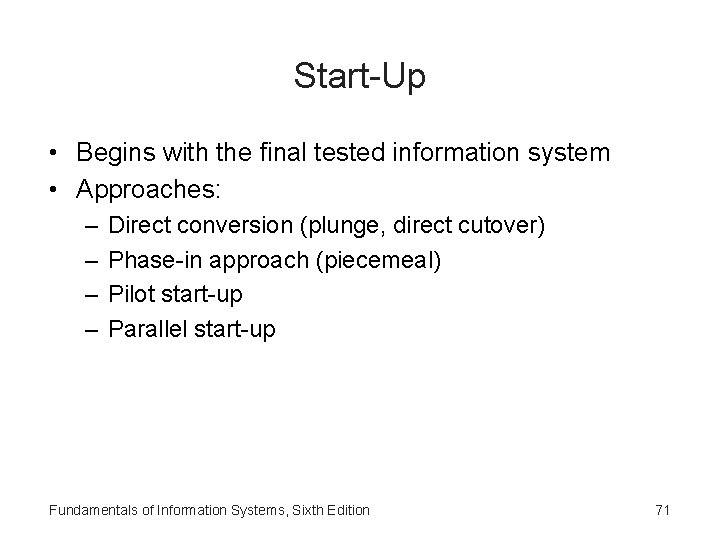 Start-Up

• Begins with the final tested information system
• Approaches:
– Direct conversion (plunge, direct cutover)
– Phase-in approach (piecemeal)
– Pilot start-up
– Parallel start-up

Fundamentals of Information Systems, Sixth Edition

71